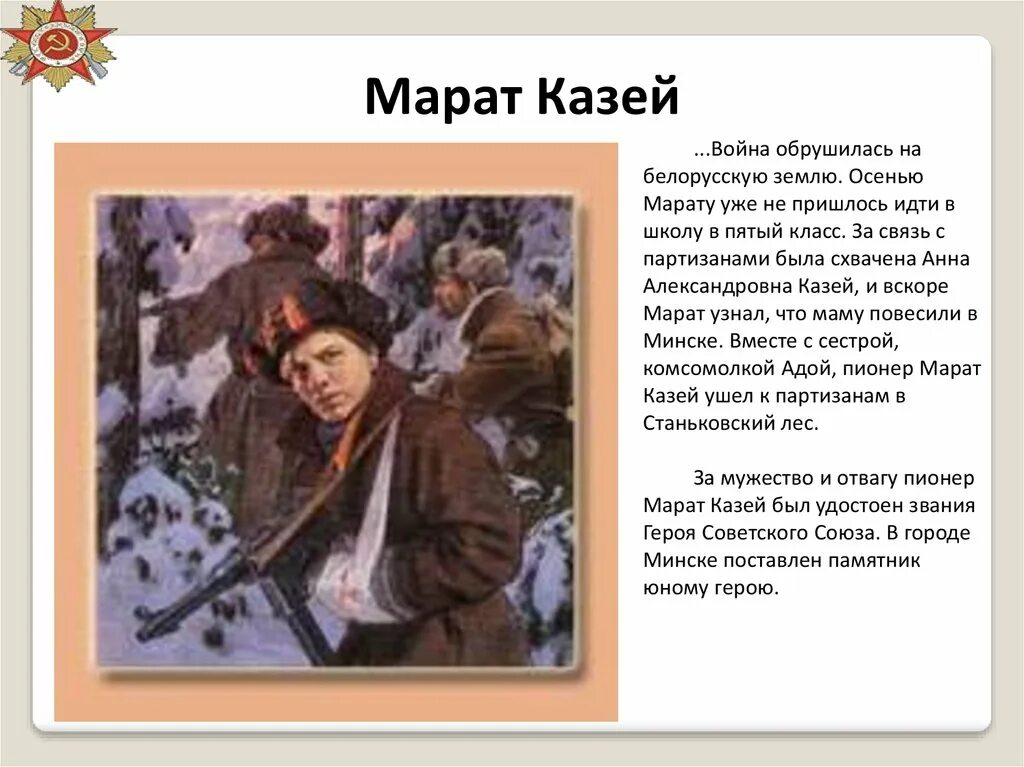 Марат Казей

...Война обрушилась на белорусскую землю. Осенью Марату уже не пришлось идти в школу в пятый класс. За связь с партизанами была схвачена Анна Александровна Казей, и вскоре Марат узнал, что маму повесили в Минске. Вместе с сестрой, комсомолкой Адой, пионер Марат Казей ушел к партизанам в Станьковский лес.

За мужество и отвагу пионер Марат Казей был удостоен звания Героя Советского Союза. В городе Минске поставлен памятник юному герою.